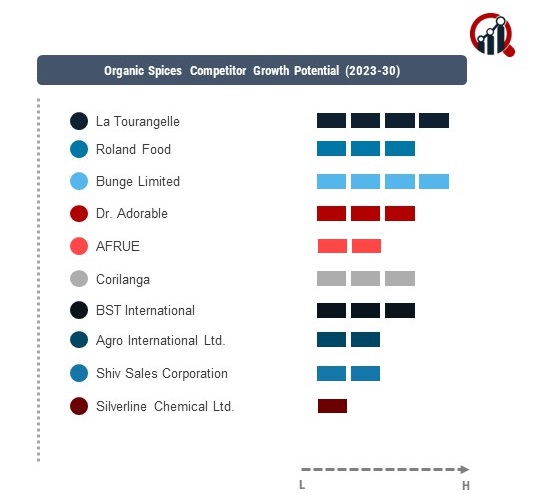 Organic Spices Competitor Growth Potential (2023-30)

La Tourangelle
Roland Food
Bunge Limited
Dr. Adorable
AFRUE
Corilanga
BST International
Agro International Ltd.
Shiv Sales Corporation
Silverline Chemical Ltd.

L
H